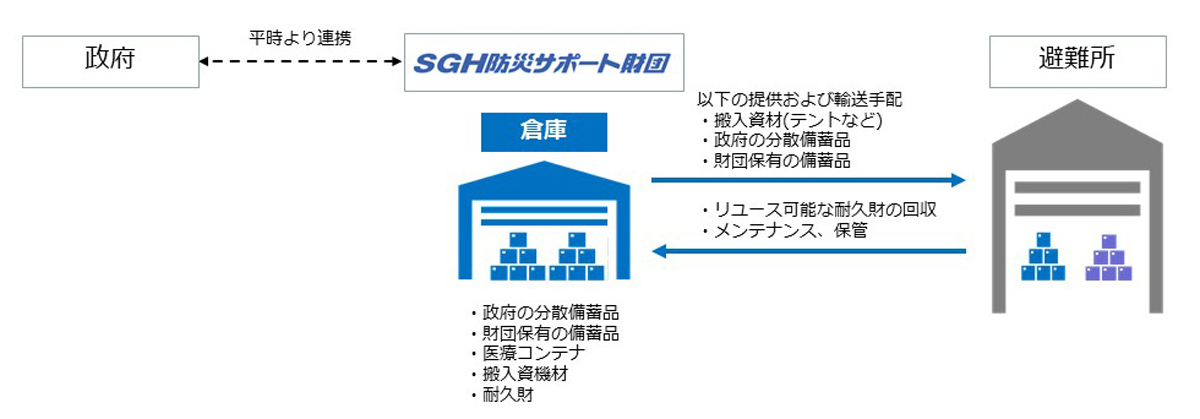 政府

平時より連携

SGH防災サポート財団

避難所

倉庫

以下の提供および輸送手配
・搬入資材(テントなど)
・政府の分散備蓄品
・財団保有の備蓄品

・リユース可能な耐久財の回収
・メンテナンス、保管

・政府の分散備蓄品
・財団保有の備蓄品
・医療コンテナ
・搬入資機材
・耐久財